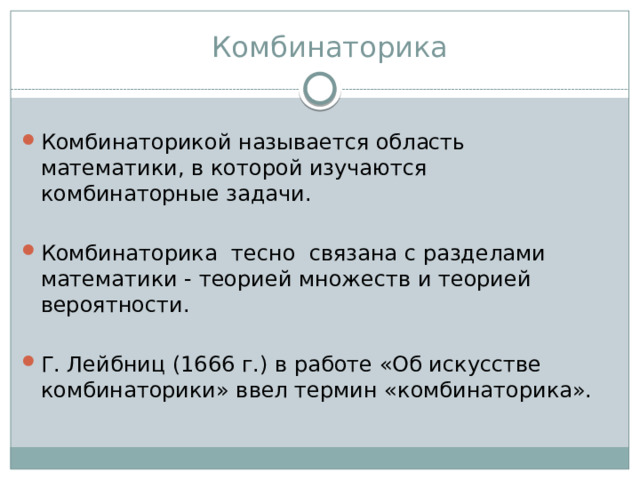 Комбинаторика

Комбинаторикой называется область математики, в которой изучаются комбинаторные задачи.

Комбинаторика  тесно  связана с разделами математики - теорией множеств и теорией вероятности.

Г. Лейбниц (1666 г.) в работе «Об искусстве комбинаторики» ввел термин «комбинаторика».